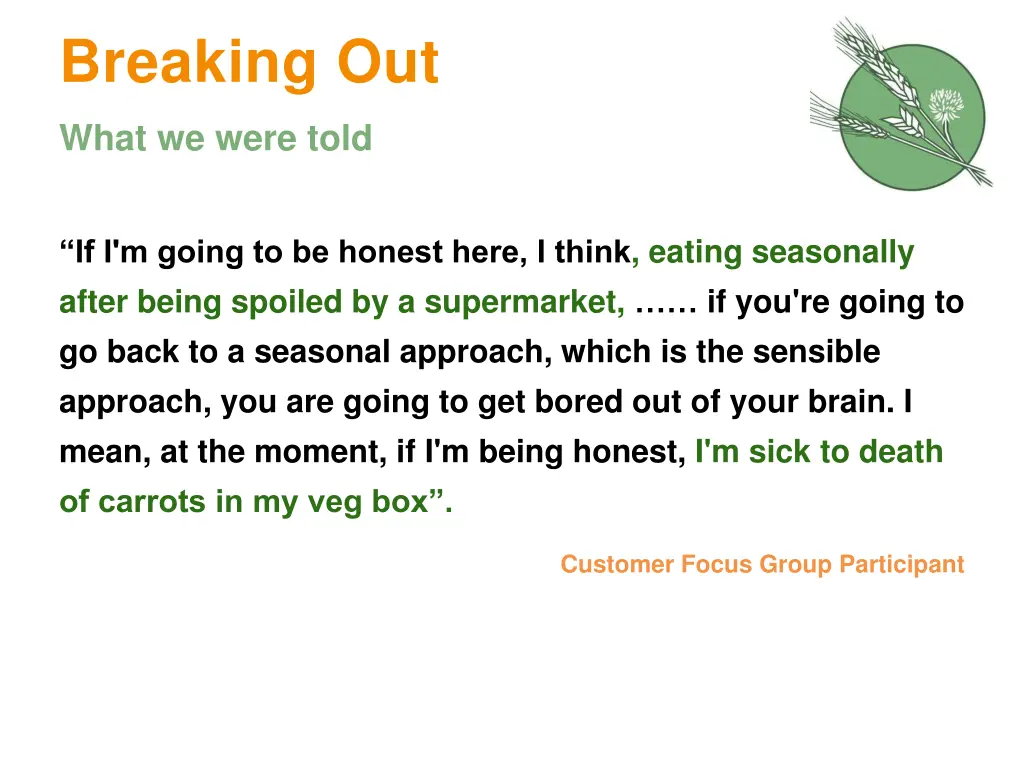 Breaking Out

What we were told

“If I'm going to be honest here, I think, eating seasonally after being spoiled by a supermarket, …… if you're going to go back to a seasonal approach, which is the sensible approach, you are going to get bored out of your brain. I mean, at the moment, if I'm being honest, I'm sick to death of carrots in my veg box”.

Customer Focus Group Participant